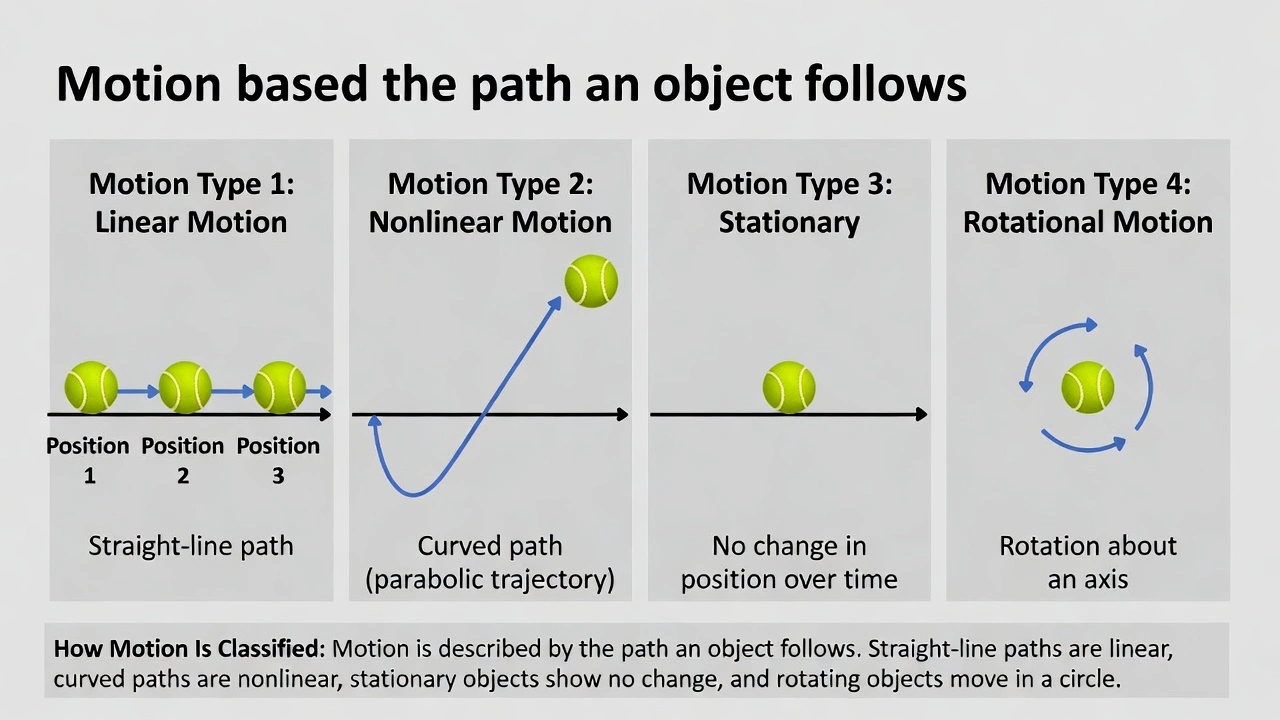 Motion based the path an object follows

Motion Type 1: Linear Motion

Position 1 Position 2 Position 3

Straight-line path

Motion Type 2: Nonlinear Motion

Curved path (parabolic trajectory)

Motion Type 3: Stationary

No change in position over time

Motion Type 4: Rotational Motion

Rotation about an axis

How Motion Is Classified: Motion is described by the path an object follows. Straight-line paths are linear, curved paths are nonlinear, stationary objects show no change, and rotating objects move in a circle.